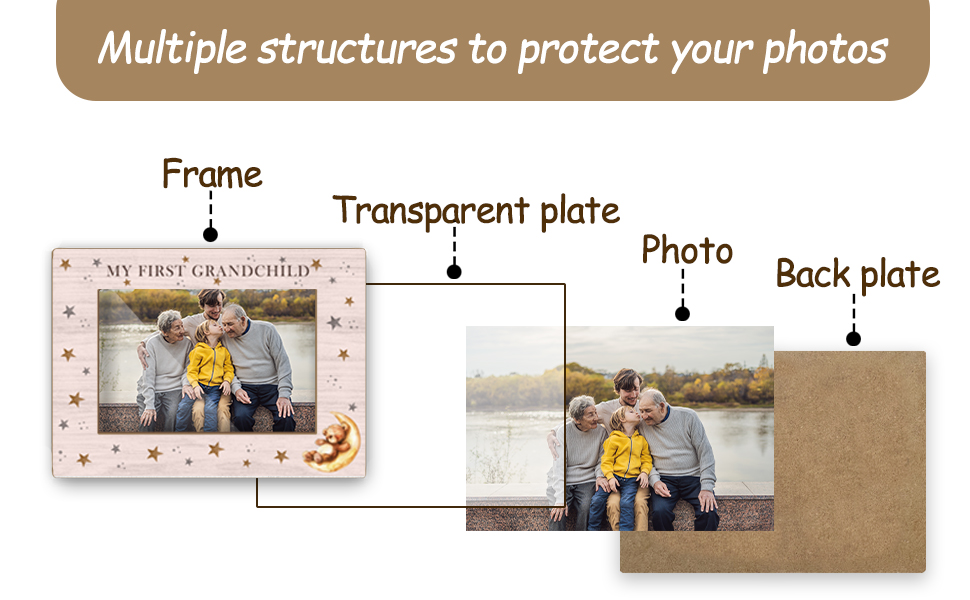 Multiple structures to protect your photos

Frame

Transparent plate

Photo

Back plate

MY FIRST GRANDCHILD